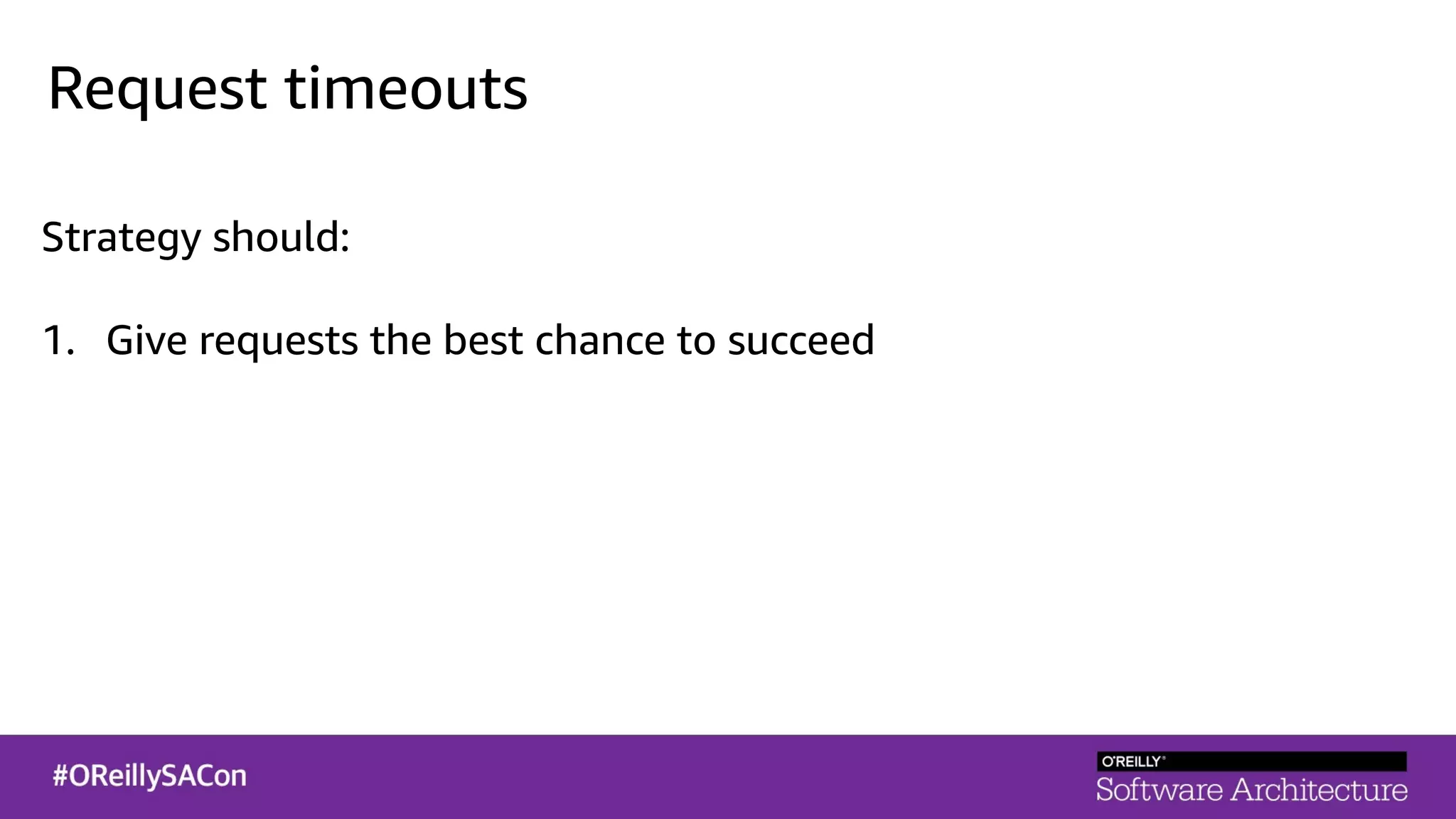 Request timeouts

Strategy should:

1. Give requests the best chance to succeed

#OReillySACon

O'REILLY®
Software Architecture